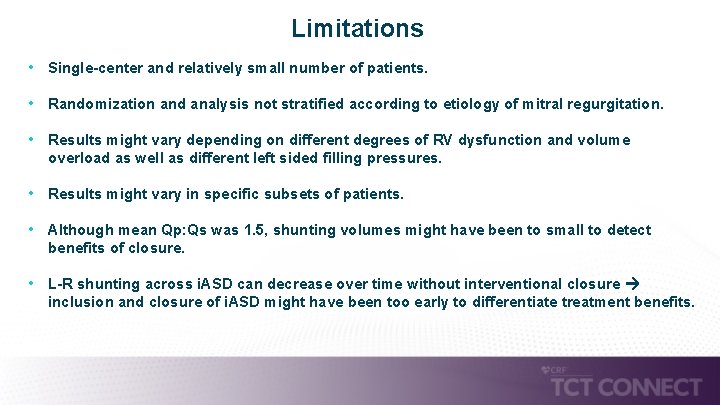 Limitations

• Single-center and relatively small number of patients.

• Randomization and analysis not stratified according to etiology of mitral regurgitation.

• Results might vary depending on different degrees of RV dysfunction and volume overload as well as different left sided filling pressures.

• Results might vary in specific subsets of patients.

• Although mean Qp:Qs was 1.5, shunting volumes might have been to small to detect benefits of closure.

• L-R shunting across iASD can decrease over time without interventional closure → inclusion and closure of iASD might have been too early to differentiate treatment benefits.

CRF
TCT CONNECT